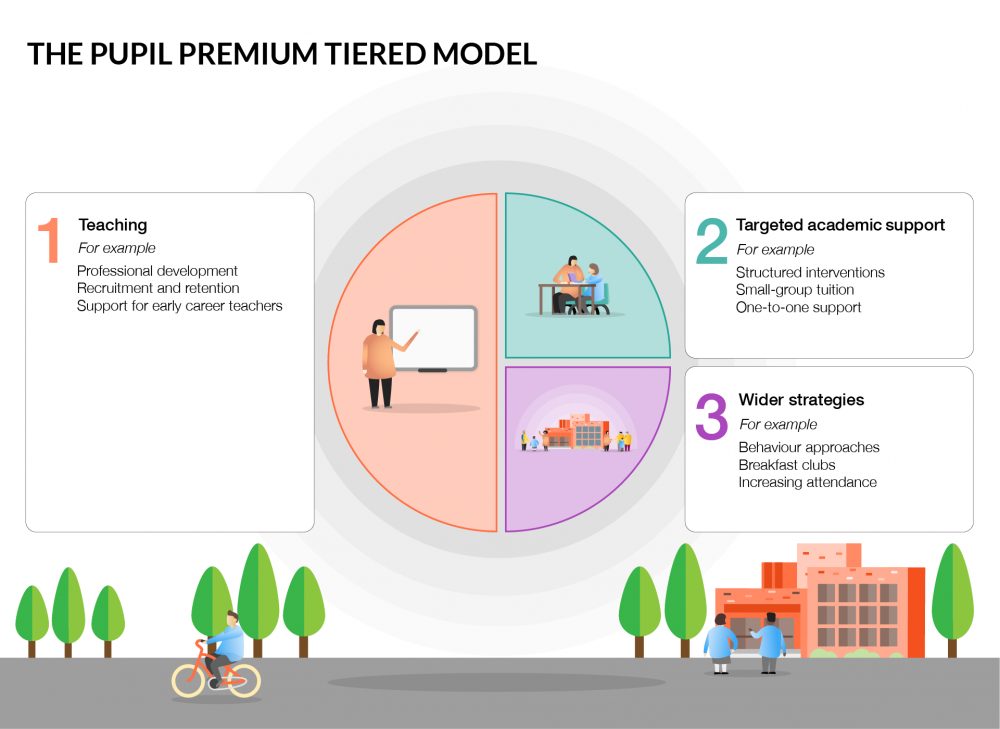 THE PUPIL PREMIUM TIERED MODEL

1 Teaching
For example
Professional development
Recruitment and retention
Support for early career teachers

2 Targeted academic support
For example
Structured interventions
Small-group tuition
One-to-one support

3 Wider strategies
For example
Behaviour approaches
Breakfast clubs
Increasing attendance